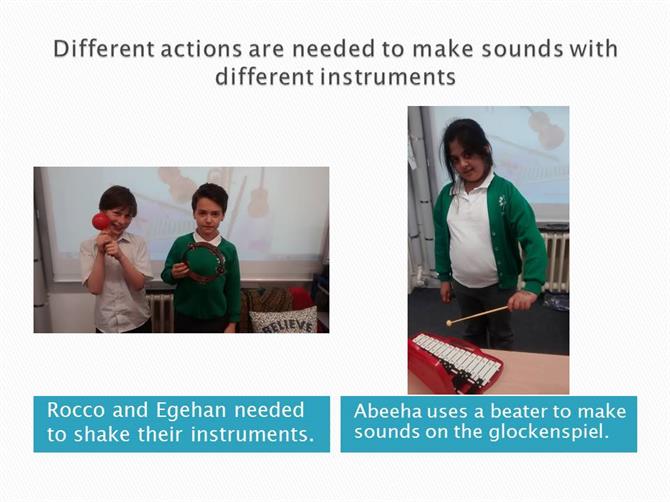 Different actions are needed to make sounds with different instruments

BELIEVE

Rocco and Egehan needed to shake their instruments.

Abeeha uses a beater to make sounds on the glockenspiel.